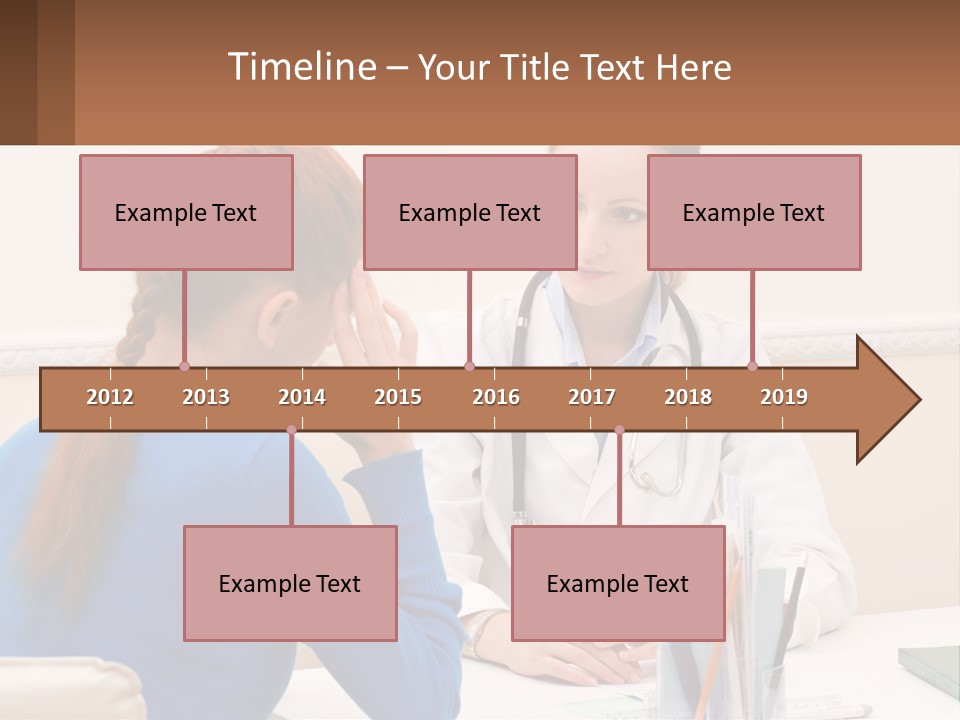 Timeline – Your Title Text Here

Example Text

Example Text

Example Text

2012 2013 2014 2015 2016 2017 2018 2019

Example Text

Example Text